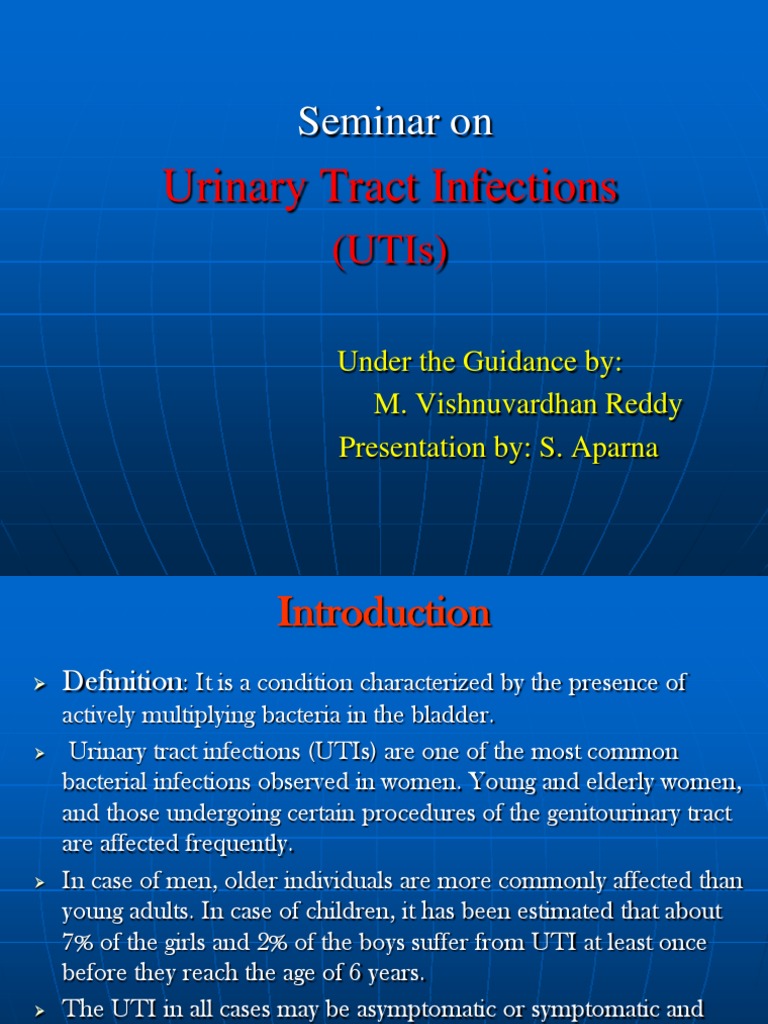 Seminar on

Urinary Tract Infections (UTIs)

Under the Guidance by:
M. Vishnuvardhan Reddy
Presentation by: S. Aparna

Introduction

➢ Definition: It is a condition characterized by the presence of actively multiplying bacteria in the bladder.

➢ Urinary tract infections (UTIs) are one of the most common bacterial infections observed in women. Young and elderly women, and those undergoing certain procedures of the genitourinary tract are affected frequently.

➢ In case of men, older individuals are more commonly affected than young adults. In case of children, it has been estimated that about 7% of the girls and 2% of the boys suffer from UTI at least once before they reach the age of 6 years.

➢ The UTI in all cases may be asymptomatic or symptomatic and